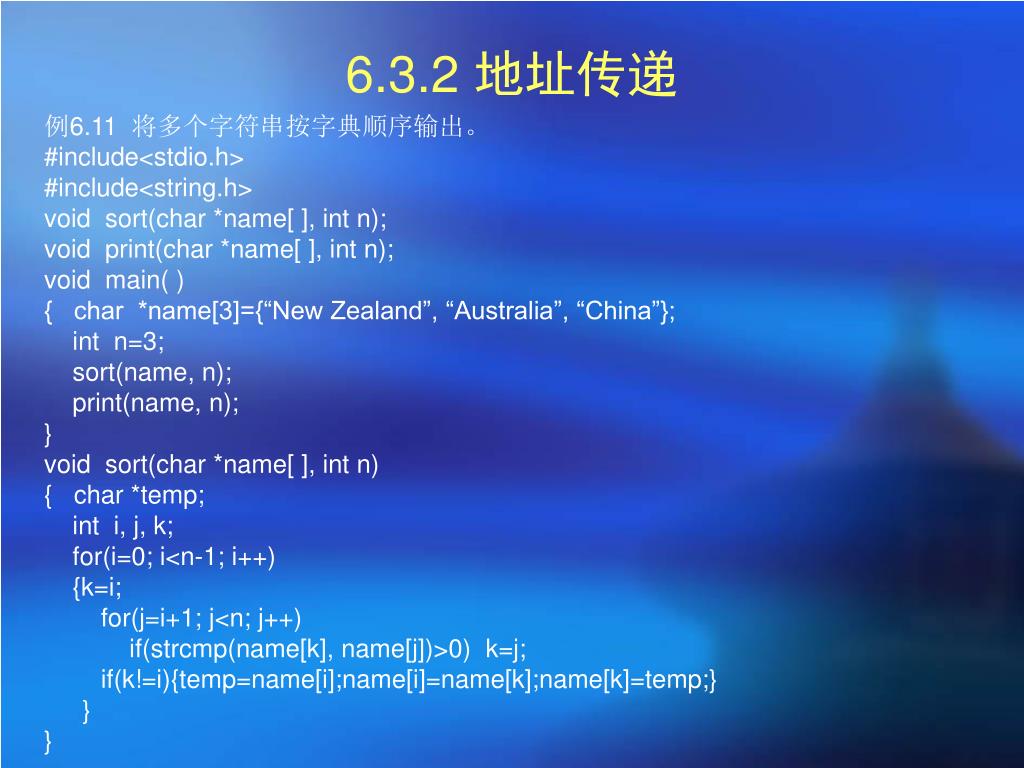 6.3.2 地址传递

例6.11 将多个字符串按字典顺序输出。
#include<stdio.h>
#include<string.h>
void sort(char *name[ ], int n);
void print(char *name[ ], int n);
void main( )
{ char *name[3]={“New Zealand”, “Australia”, “China”};
int n=3;
sort(name, n);
print(name, n);
}
void sort(char *name[ ], int n)
{ char *temp;
int i, j, k;
for(i=0; i<n-1; i++)
{k=i;
for(j=i+1; j<n; j++)
if(strcmp(name[k], name[j])>0) k=j;
if(k!=i){temp=name[i];name[i]=name[k];name[k]=temp;}
}
}